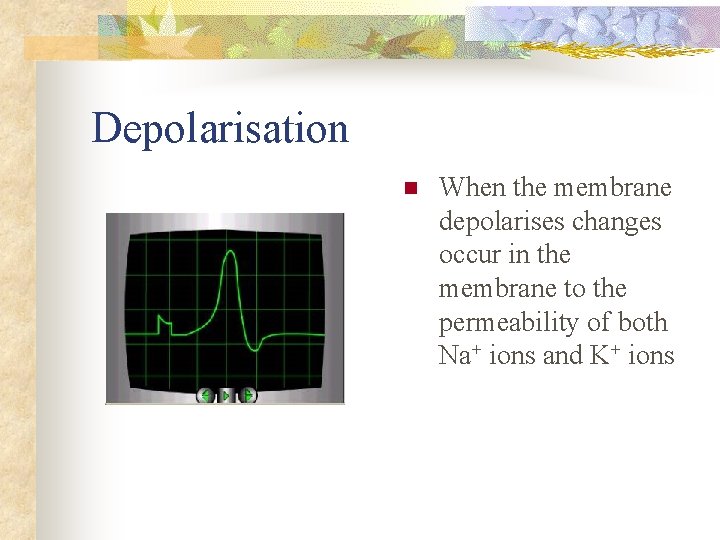 Depolarisation

When the membrane depolarises changes occur in the membrane to the permeability of both $Na^+$ ions and $K^+$ ions